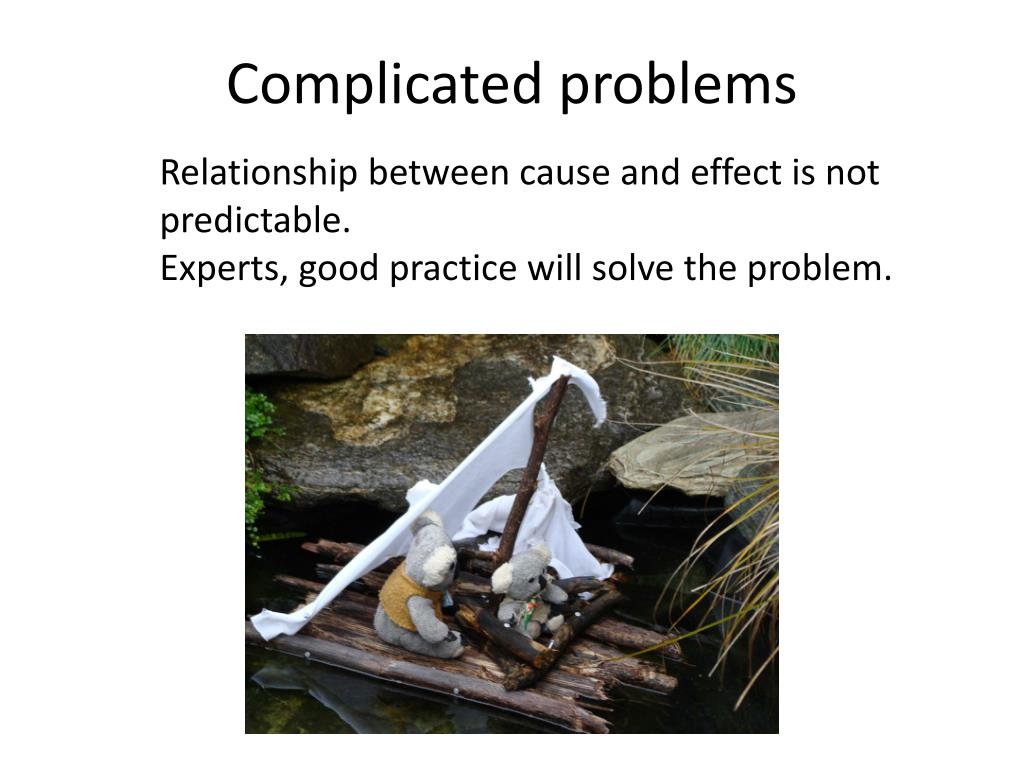 Complicated problems

Relationship between cause and effect is not predictable.
Experts, good practice will solve the problem.